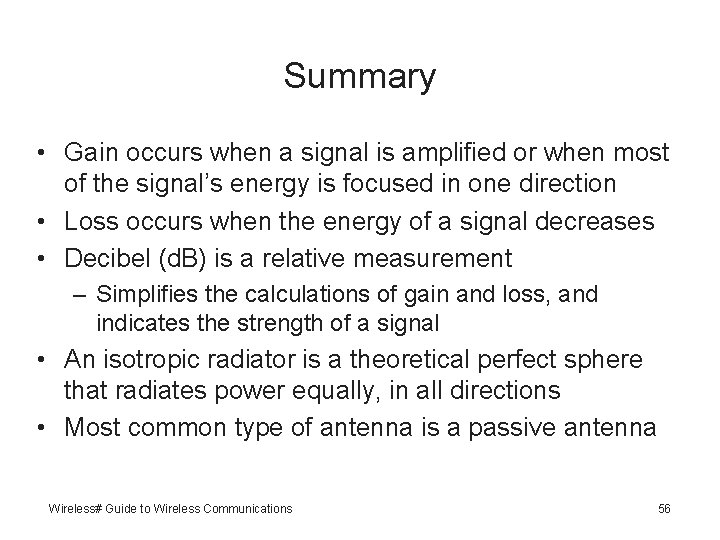 Summary

• Gain occurs when a signal is amplified or when most of the signal's energy is focused in one direction
• Loss occurs when the energy of a signal decreases
• Decibel (dB) is a relative measurement
– Simplifies the calculations of gain and loss, and indicates the strength of a signal
• An isotropic radiator is a theoretical perfect sphere that radiates power equally, in all directions
• Most common type of antenna is a passive antenna

Wireless# Guide to Wireless Communications

56